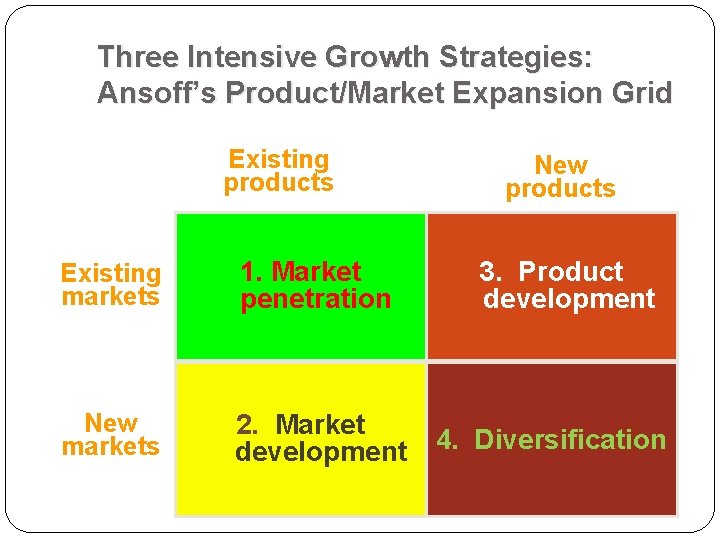 Three Intensive Growth Strategies: Ansoff's Product/Market Expansion Grid

|  | Existing products | New products |
|---|---|---|
| Existing markets | 1. Market penetration | 3. Product development |
| New markets | 2. Market development | 4. Diversification |